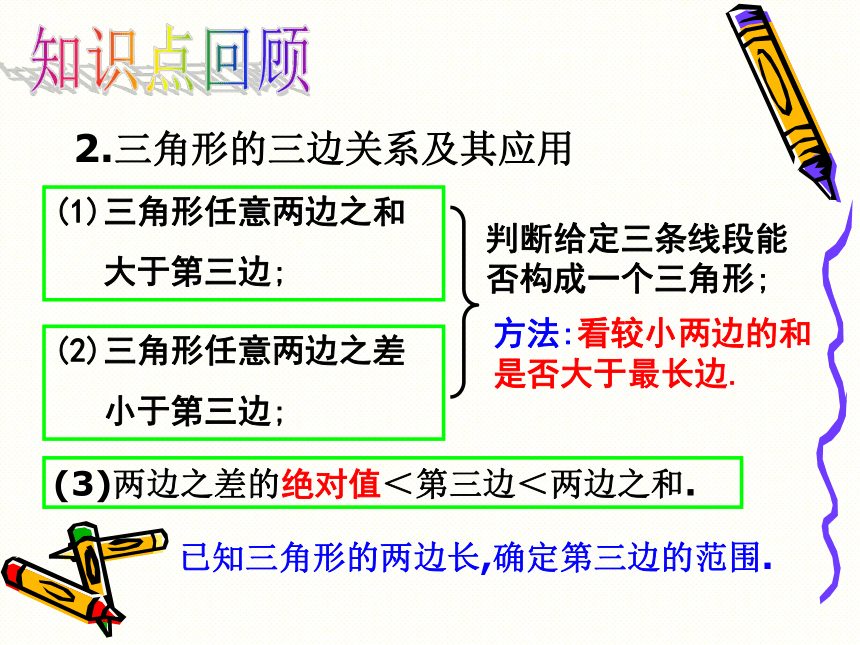 知识点回顾

2.三角形的三边关系及其应用

(1) 三角形任意两边之和大于第三边;

(2) 三角形任意两边之差小于第三边;

判断给定三条线段能否构成一个三角形;

方法:看较小两边的和是否大于最长边.

(3)两边之差的绝对值<第三边<两边之和.

已知三角形的两边长,确定第三边的范围.